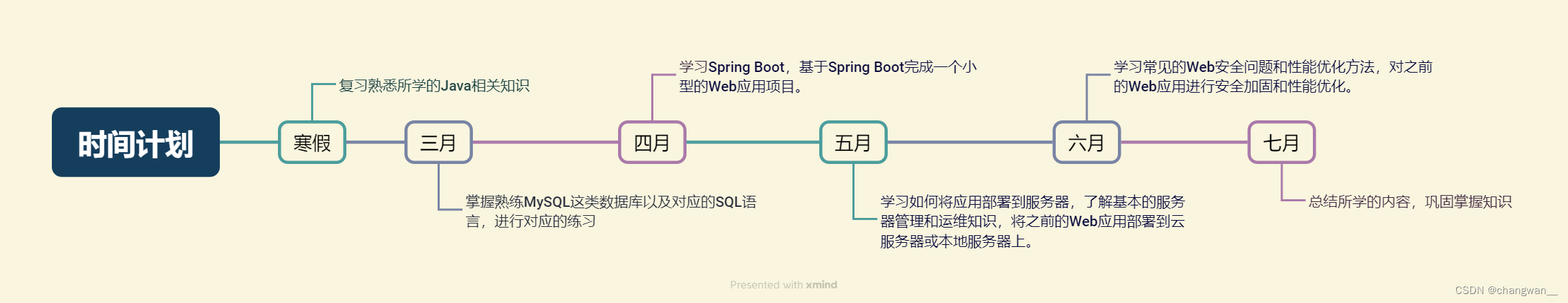 时间计划

寒假

复习熟悉所学的Java相关知识

三月

掌握熟练MySQL这类数据库以及对应的SQL语言，进行对应的练习

四月

学习Spring Boot，基于Spring Boot完成一个小型的Web应用项目。

五月

学习如何将应用部署到服务器，了解基本的服务器管理和运维知识，将之前的Web应用部署到云服务器或本地服务器上。

六月

学习常见的Web安全问题和性能优化方法，对之前的Web应用进行安全加固和性能优化。

七月

总结所学的内容，巩固掌握知识

Presented with xmind

CSDN @changwan__